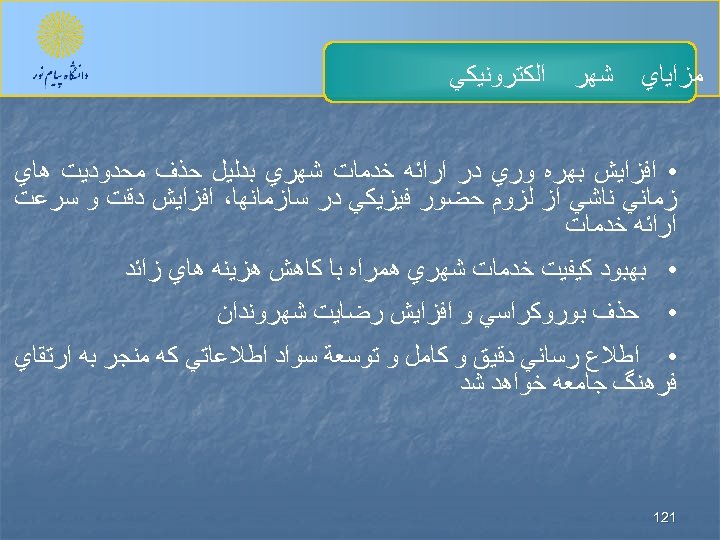 دانشگاه پیام نور

مزاياي شهر الكترونيكي

• افزايش بهره وري در ارائه خدمات شهري بدليل حذف محدوديت هاي زماني ناشي از لزوم حضور فيزيكي در سازمانها، افزايش دقت و سرعت ارائه خدمات

• بهبود كيفيت خدمات شهري همراه با كاهش هزينه هاي زائد

• حذف بوروكراسي و افزايش رضايت شهروندان

• اطلاع رساني دقيق و كامل و توسعة سواد اطلاعاتي كه منجر به ارتقاي فرهنگ جامعه خواهد شد

121